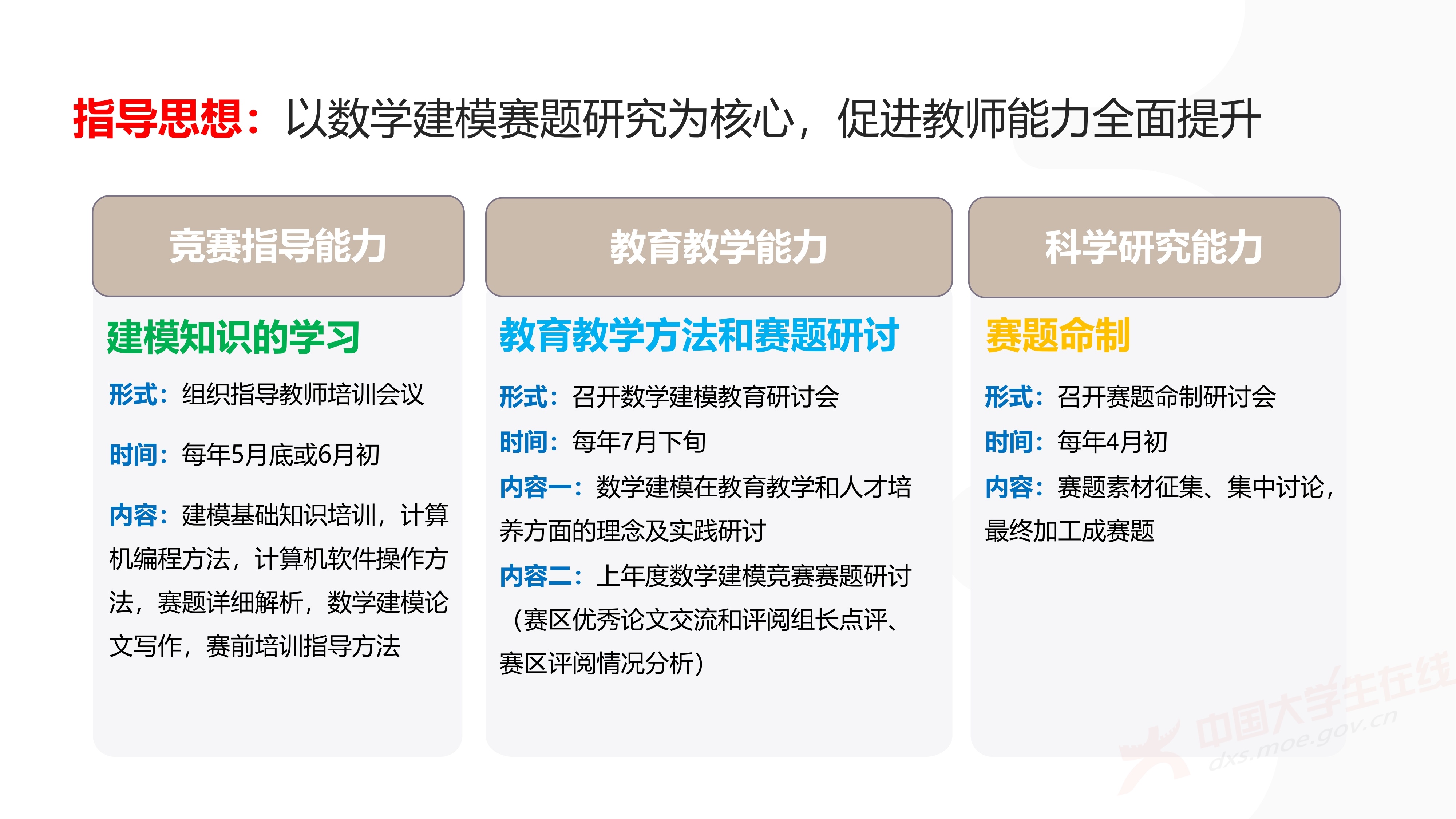 指导思想：以数学建模赛题研究为核心，促进教师能力全面提升

竞赛指导能力

建模知识的学习

形式：组织指导教师培训会议

时间：每年5月底或6月初

内容：建模基础知识培训，计算机编程方法，计算机软件操作方法，赛题详细解析，数学建模论文写作，赛前培训指导方法

教育教学能力

教育教学方法和赛题研讨

形式：召开数学建模教育研讨会

时间：每年7月下旬

内容一：数学建模在教育教学和人才培养方面的理念及实践研讨

内容二：上年度数学建模竞赛赛题研讨（赛区优秀论文交流和评阅组长点评、赛区评阅情况分析）

科学研究能力

赛题命制

形式：召开赛题命制研讨会

时间：每年4月初

内容：赛题素材征集、集中讨论，最终加工成赛题

中国大学生在线
dxs.moe.gov.cn